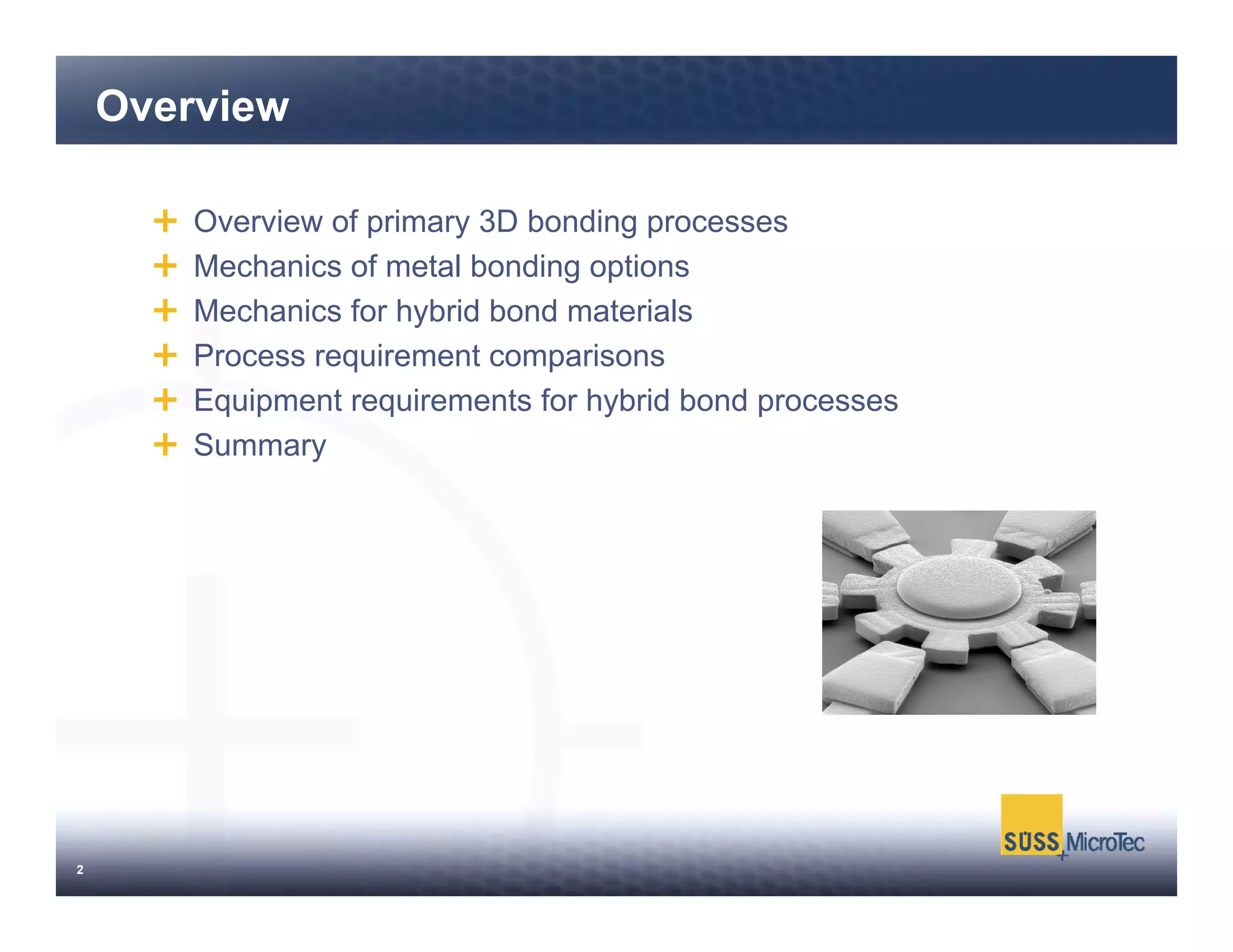 Overview

+ Overview of primary 3D bonding processes
+ Mechanics of metal bonding options
+ Mechanics for hybrid bond materials
+ Process requirement comparisons
+ Equipment requirements for hybrid bond processes
+ Summary

SÜSS MicroTec

2